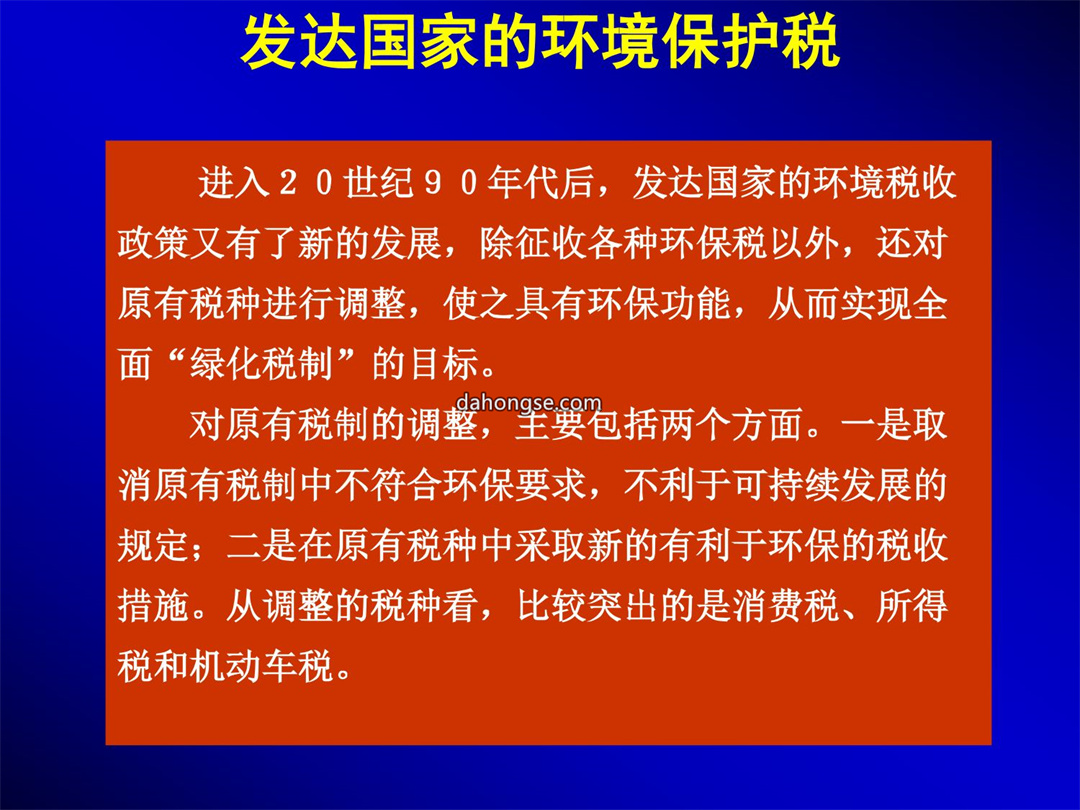 发达国家的环境保护税

进入２０世纪９０年代后，发达国家的环境税收政策又有了新的发展，除征收各种环保税以外，还对原有税种进行调整，使之具有环保功能，从而实现全面“绿化税制”的目标。

dahongse.com

对原有税制的调整，主要包括两个方面。一是取消原有税制中不符合环保要求，不利于可持续发展的规定；二是在原有税种中采取新的有利于环保的税收措施。从调整的税种看，比较突出的是消费税、所得税和机动车税。